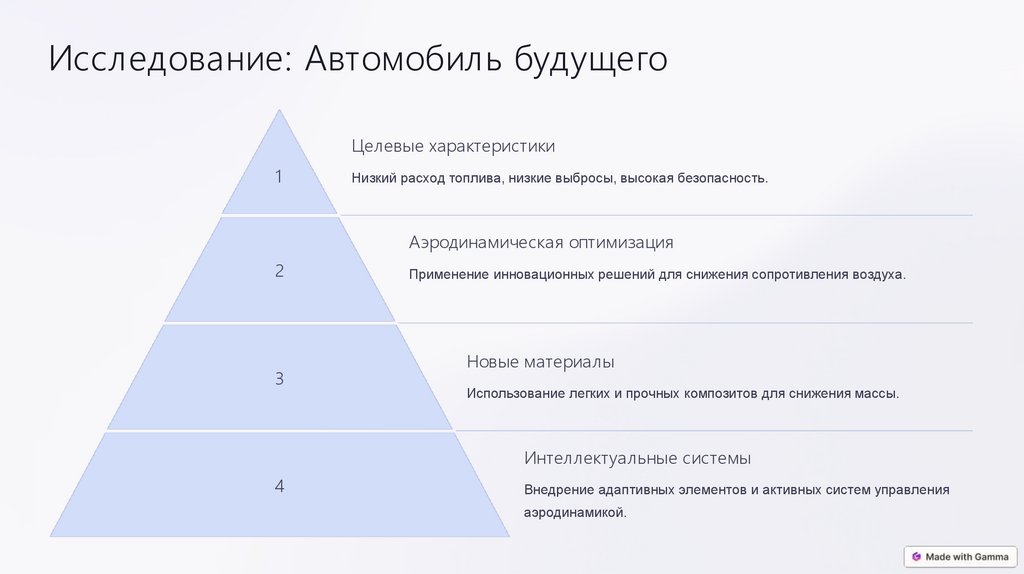 Исследование: Автомобиль будущего

1

Целевые характеристики

Низкий расход топлива, низкие выбросы, высокая безопасность.

2

Аэродинамическая оптимизация

Применение инновационных решений для снижения сопротивления воздуха.

3

Новые материалы

Использование легких и прочных композитов для снижения массы.

4

Интеллектуальные системы

Внедрение адаптивных элементов и активных систем управления аэродинамикой.

Made with Gamma